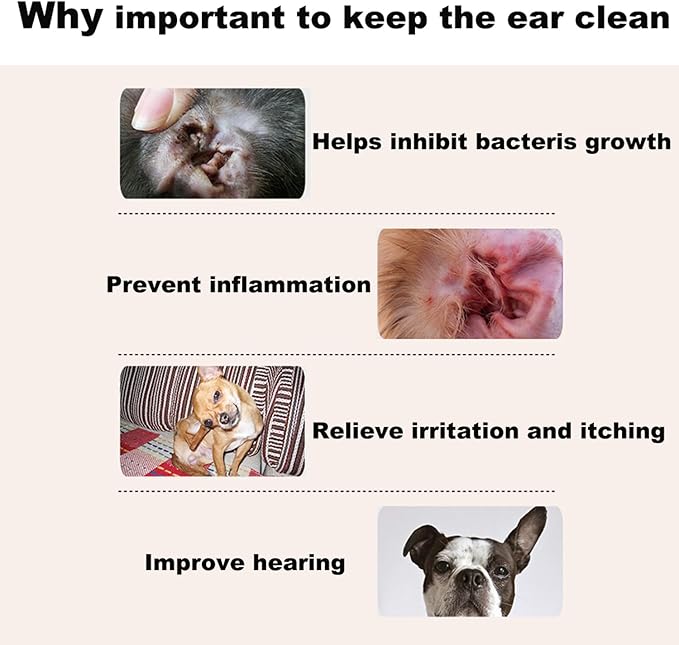 Why important to keep the ear clean

Helps inhibit bacteris growth

Prevent inflammation

Relieve irritation and itching

Improve hearing